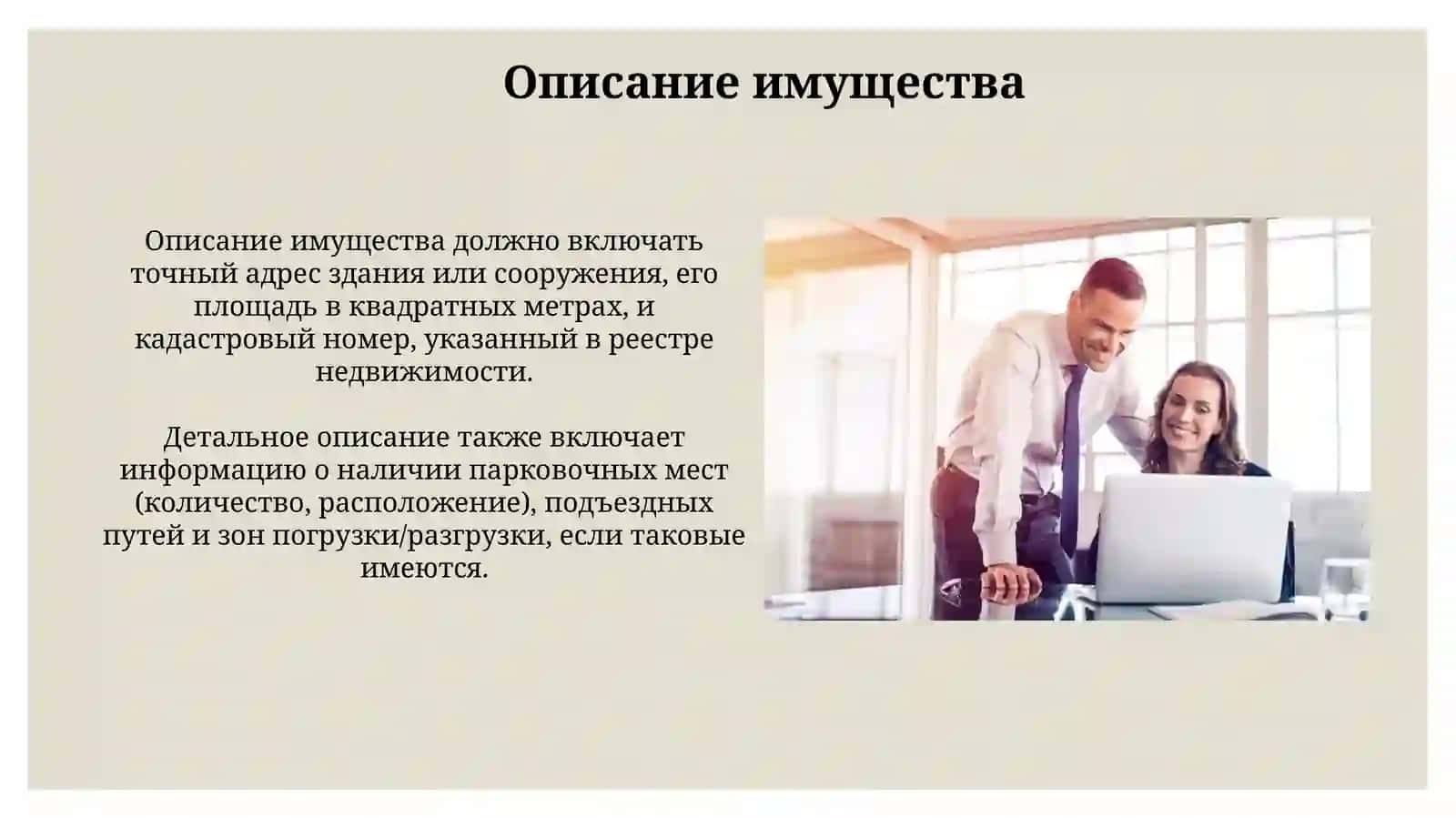 Описание имущества

Описание имущества должно включать точный адрес здания или сооружения, его площадь в квадратных метрах, и кадастровый номер, указанный в реестре недвижимости.

Детальное описание также включает информацию о наличии парковочных мест (количество, расположение), подъездных путей и зон погрузки/разгрузки, если таковые имеются.